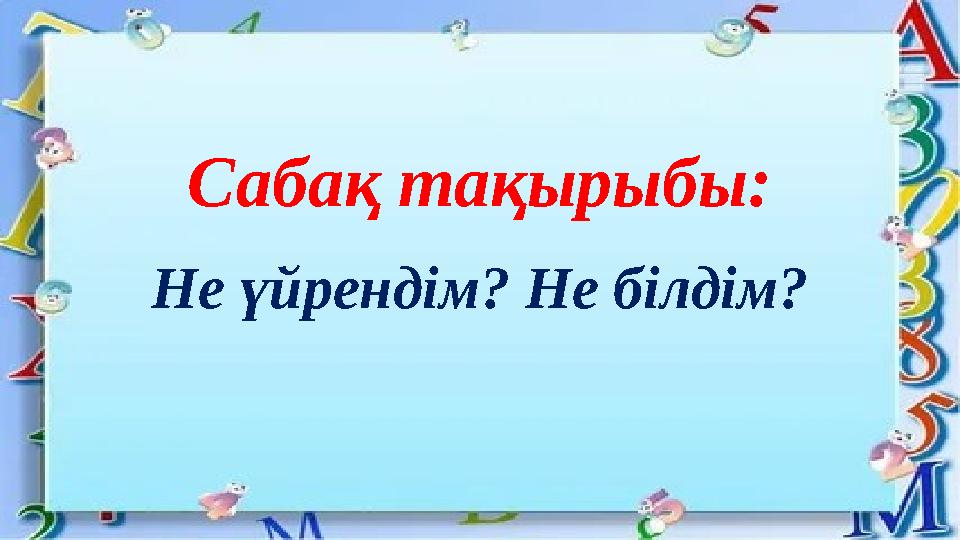 Сабақ тақырыбы:

Не үйрендім? Не білдім?